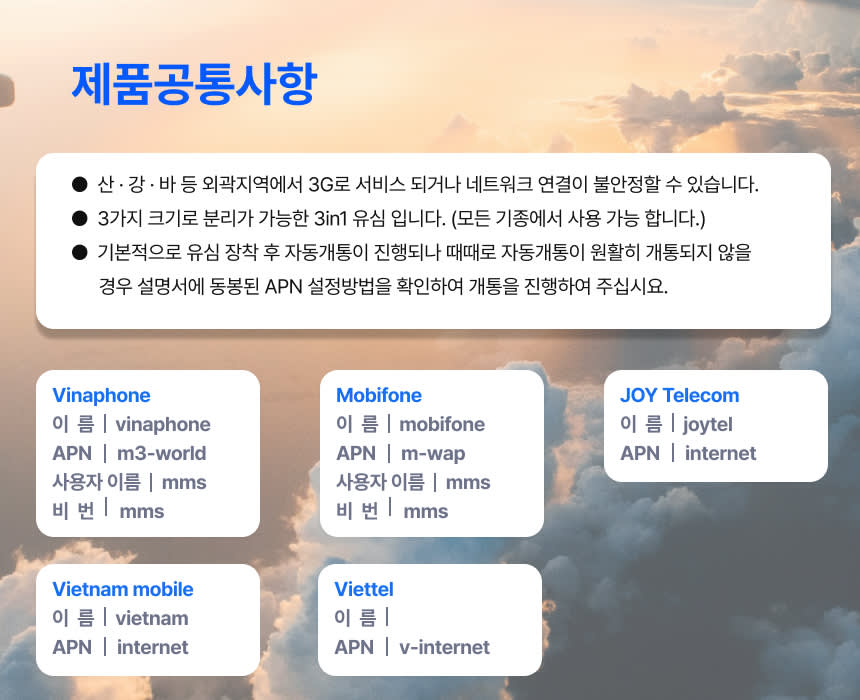 제품공통사항

● 산 · 강 · 바 등 외곽지역에서 3G로 서비스 되거나 네트워크 연결이 불안정할 수 있습니다.
● 3가지 크기로 분리가 가능한 3in1 유심 입니다. (모든 기종에서 사용 가능 합니다.)
● 기본적으로 유심 장착 후 자동개통이 진행되나 때때로 자동개통이 원활히 개통되지 않을 경우 설명서에 동봉된 APN 설정방법을 확인하여 개통을 진행하여 주십시요.

Vinaphone
이 름 | vinaphone
APN | m3-world
사용자 이름 | mms
비 번 | mms

Mobifone
이 름 | mobifone
APN | m-wap
사용자 이름 | mms
비 번 | mms

JOY Telecom
이 름 | joytel
APN | internet

Vietnam mobile
이 름 | vietnam
APN | internet

Viettel
이 름 |
APN | v-internet